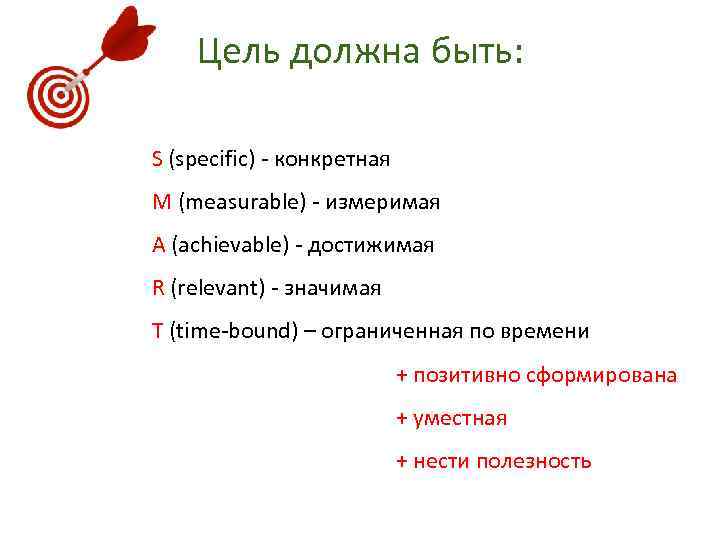 Цель должна быть:

S (specific) - конкретная

M (measurable) - измеримая

A (achievable) - достижимая

R (relevant) - значимая

T (time-bound) – ограниченная по времени

+ позитивно сформирована

+ уместная

+ нести полезность